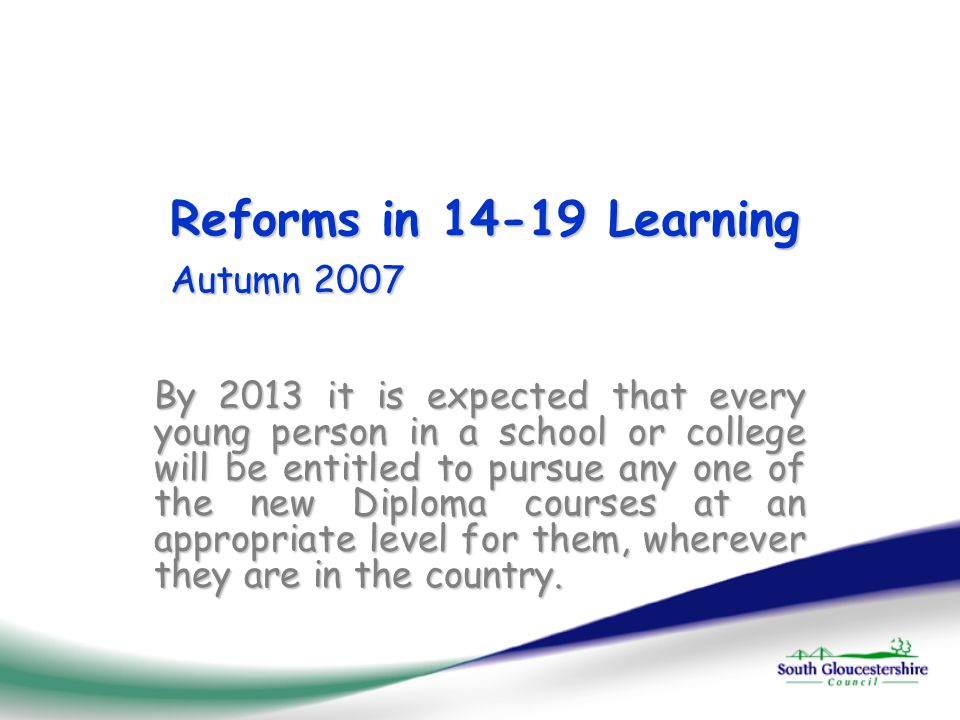 Reforms in 14-19 Learning

Autumn 2007

By 2013 it is expected that every young person in a school or college will be entitled to pursue any one of the new Diploma courses at an appropriate level for them, wherever they are in the country.

South Gloucestershire
Council